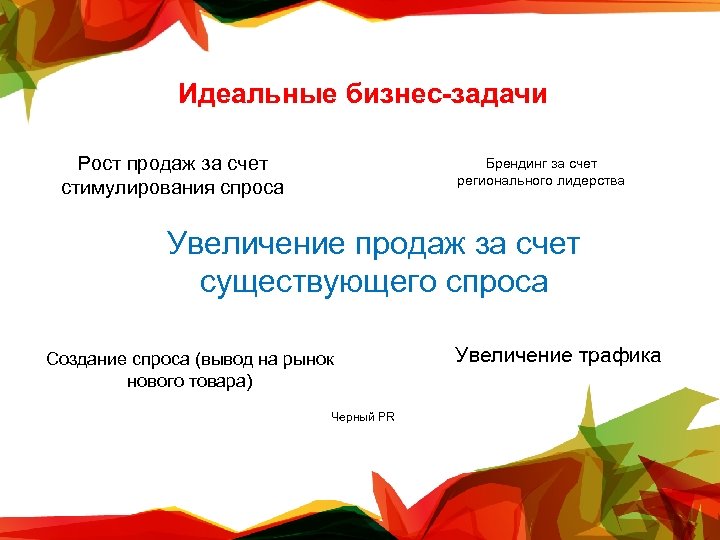 Идеальные бизнес-задачи

Рост продаж за счет стимулирования спроса

Брендинг за счет регионального лидерства

Увеличение продаж за счет существующего спроса

Создание спроса (вывод на рынок нового товара)

Увеличение трафика

Черный PR